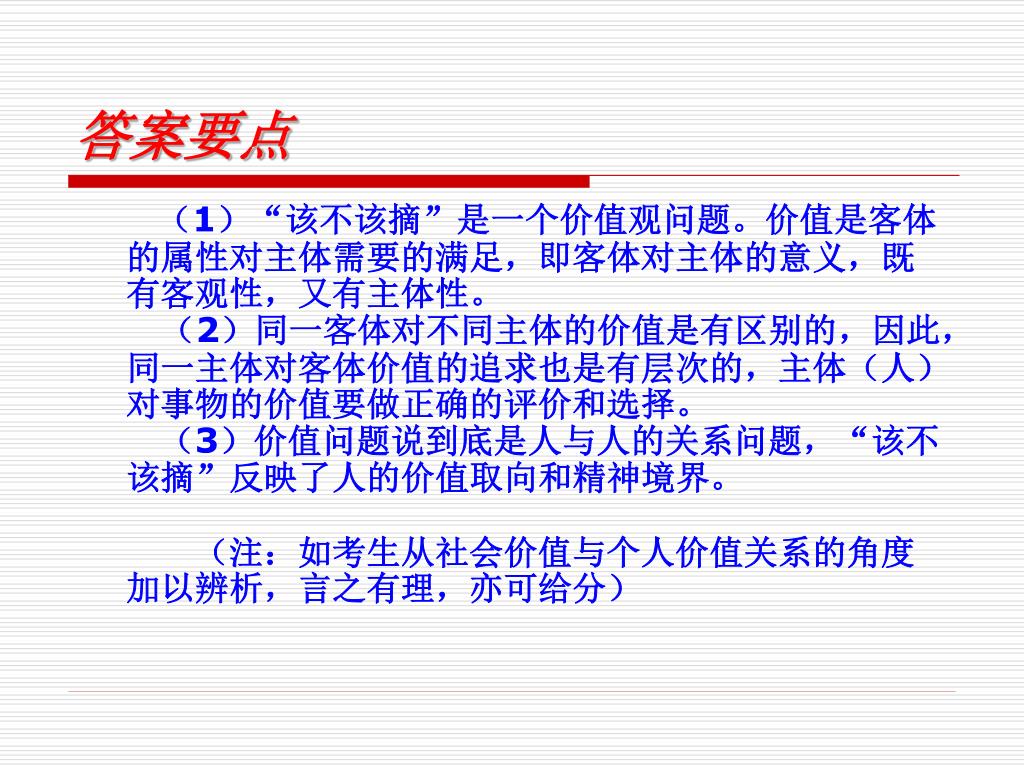 答案要点

（1）“该不该摘”是一个价值观问题。价值是客体的属性对主体需要的满足，即客体对主体的意义，既有客观性，又有主体性。

（2）同一客体对不同主体的价值是有区别的，因此，同一主体对客体价值的追求也是有层次的，主体（人）对事物的价值要做正确的评价和选择。

（3）价值问题说到底是人与人的关系问题，“该不该摘”反映了人的价值取向和精神境界。

（注：如考生从社会价值与个人价值关系的角度加以辨析，言之有理，亦可给分）